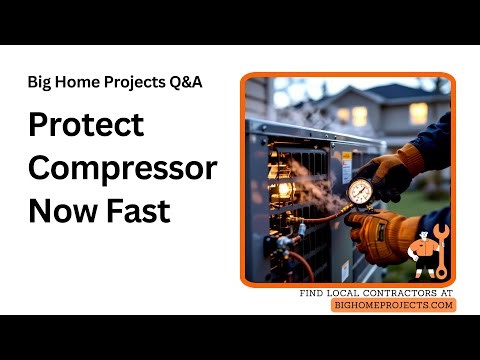 Big Home Projects Q&A

Protect Compressor Now Fast

FIND LOCAL CONTRACTORS AT
BIGHOMEPROJECTS.COM